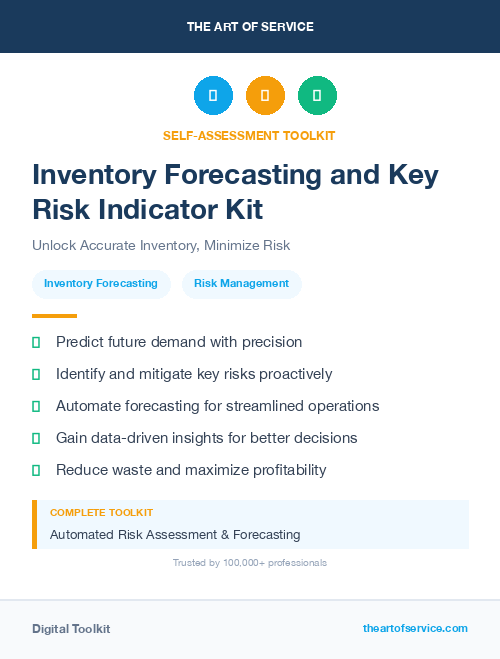 THE ART OF SERVICE

SELF-ASSESSMENT TOOLKIT

Inventory Forecasting and Key Risk Indicator Kit

Unlock Accurate Inventory, Minimize Risk

Inventory Forecasting

Risk Management

Predict future demand with precision

Identify and mitigate key risks proactively

Automate forecasting for streamlined operations

Gain data-driven insights for better decisions

Reduce waste and maximize profitability

COMPLETE TOOLKIT

Automated Risk Assessment & Forecasting

Trusted by 100,000+ professionals

Digital Toolkit

theartofservice.com